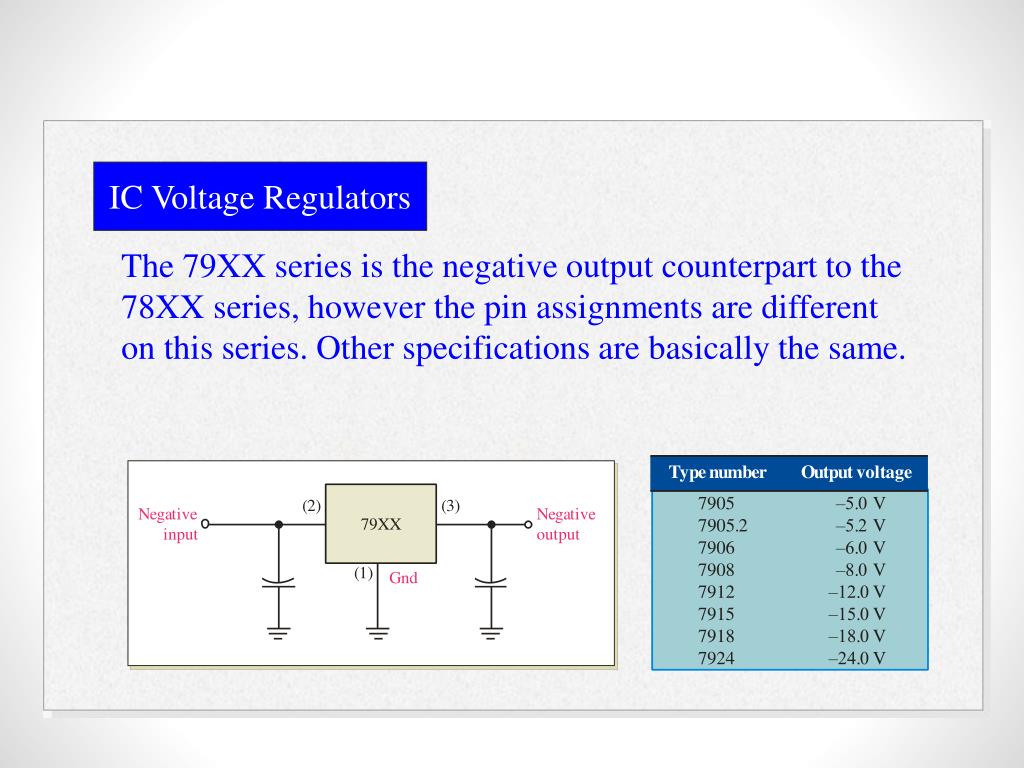 IC Voltage Regulators

The 79XX series is the negative output counterpart to the 78XX series, however the pin assignments are different on this series. Other specifications are basically the same.

Negative input
(2)
79XX
(3)
Negative output
(1)
Gnd

| Type number | Output voltage |
|---|---|
| 7905 | –5.0 V |
| 7905.2 | –5.2 V |
| 7906 | –6.0 V |
| 7908 | –8.0 V |
| 7912 | –12.0 V |
| 7915 | –15.0 V |
| 7918 | –18.0 V |
| 7924 | –24.0 V |